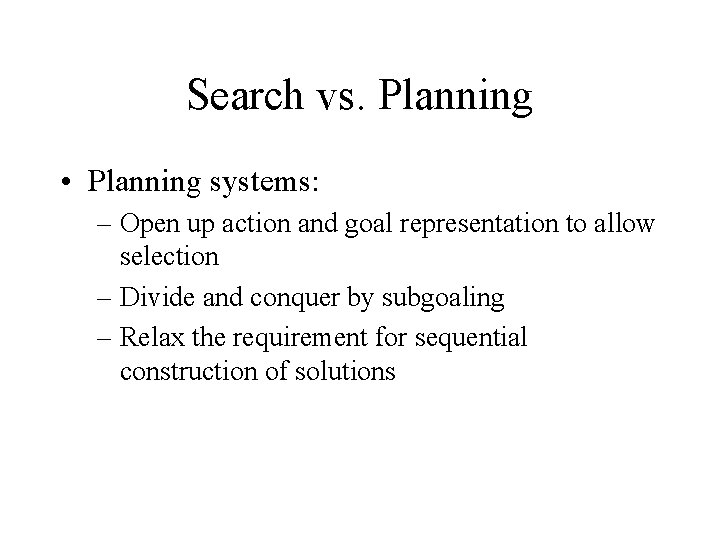 Search vs. Planning

• Planning systems:
– Open up action and goal representation to allow selection
– Divide and conquer by subgoaling
– Relax the requirement for sequential construction of solutions